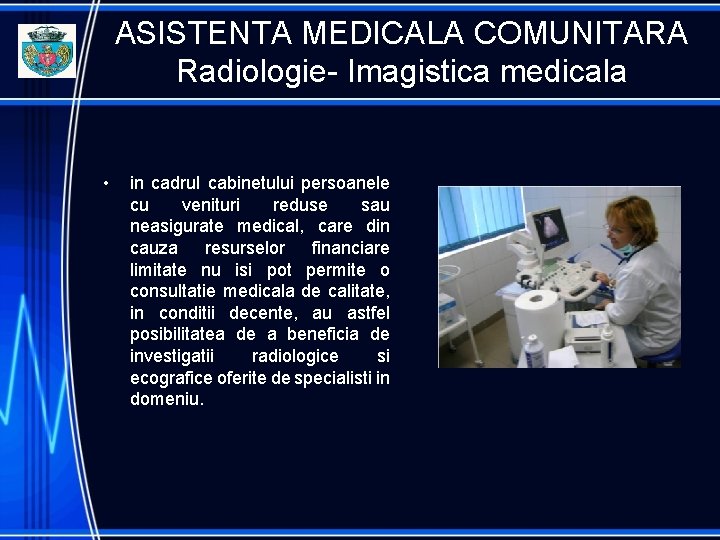 ASISTENTA MEDICALA COMUNITARA
Radiologie- Imagistica medicala

• in cadrul cabinetului persoanele cu venituri reduse sau neasigurate medical, care din cauza resurselor financiare limitate nu isi pot permite o consultatie medicala de calitate, in conditii decente, au astfel posibilitatea de a beneficia de investigatii radiologice si ecografice oferite de specialisti in domeniu.